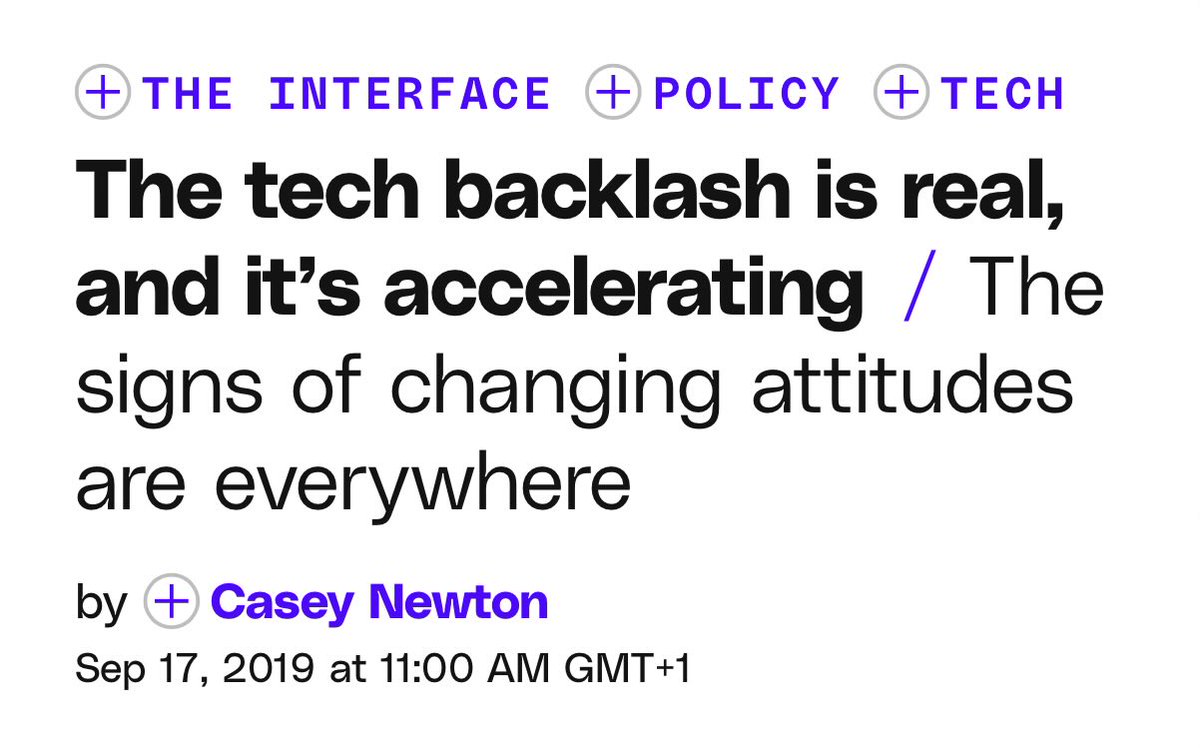 THE INTERFACE POLICY TECH

The tech backlash is real, and it's accelerating / The signs of changing attitudes are everywhere

by Casey Newton

Sep 17, 2019 at 11:00 AM GMT+1